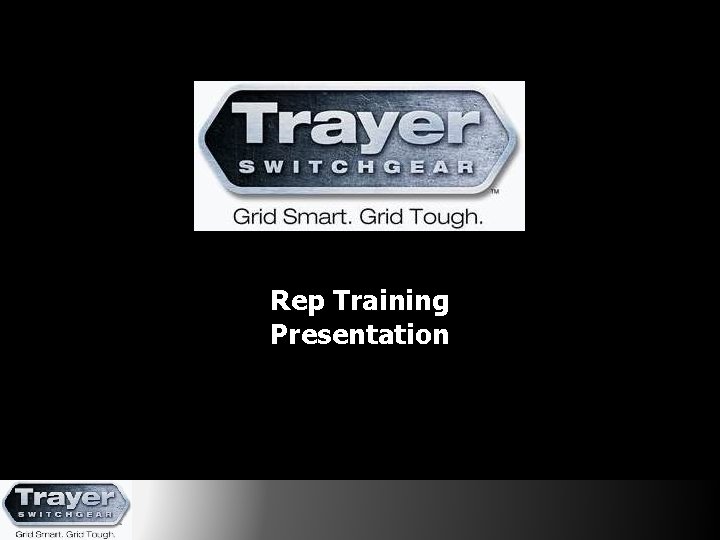 Trayer
SWITCHGEAR
™
Grid Smart. Grid Tough.

Rep Training Presentation

Trayer
SWITCHGEAR
Grid Smart. Grid Tough.